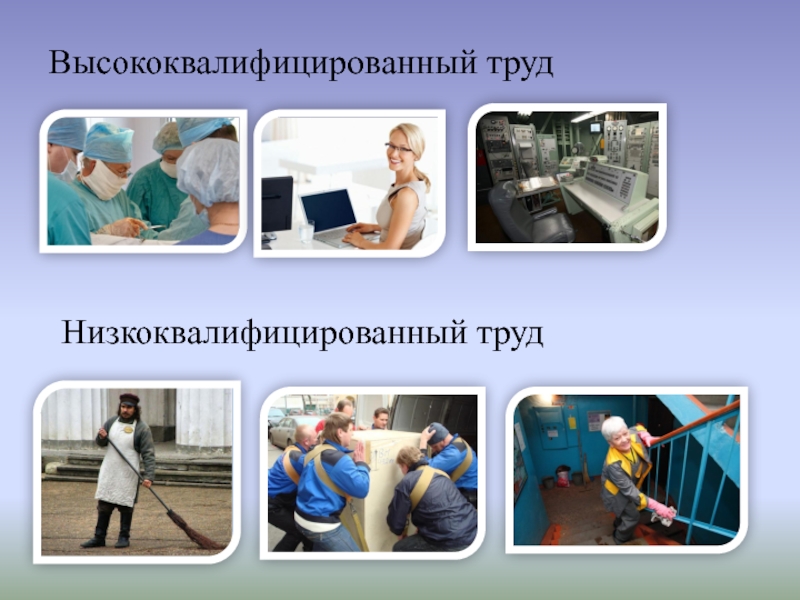 Высококвалифицированный труд

Низкоквалифицированный труд